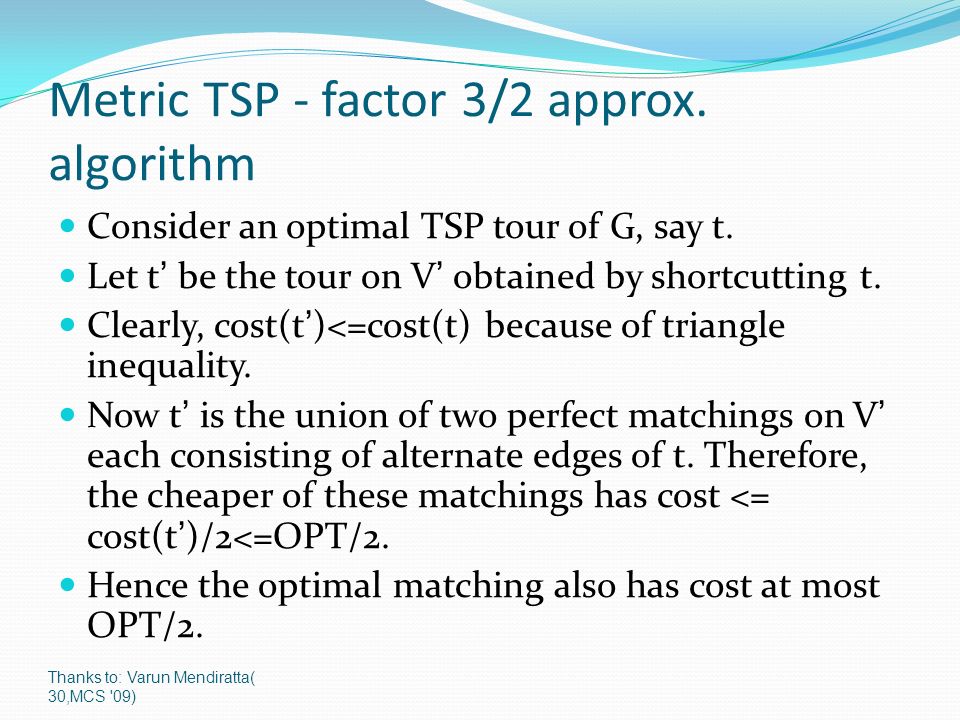 Metric TSP - factor 3/2 approx. algorithm

- Consider an optimal TSP tour of G, say t.
- Let t’ be the tour on V’ obtained by shortcutting t.
- Clearly, cost(t’)<=cost(t) because of triangle inequality.
- Now t’ is the union of two perfect matchings on V’ each consisting of alternate edges of t. Therefore, the cheaper of these matchings has cost <= cost(t’)/2<=OPT/2.
- Hence the optimal matching also has cost at most OPT/2.

Thanks to: Varun Mendiratta( 30,MCS '09)